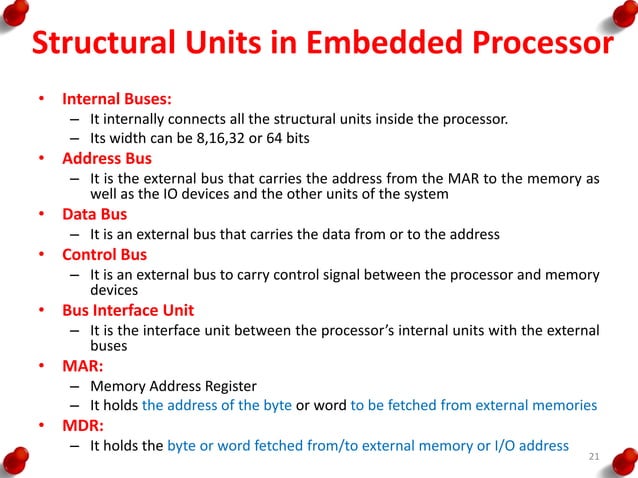 Structural Units in Embedded Processor

• Internal Buses:
– It internally connects all the structural units inside the processor.
– Its width can be 8,16,32 or 64 bits
• Address Bus
– It is the external bus that carries the address from the MAR to the memory as well as the IO devices and the other units of the system
• Data Bus
– It is an external bus that carries the data from or to the address
• Control Bus
– It is an external bus to carry control signal between the processor and memory devices
• Bus Interface Unit
– It is the interface unit between the processor's internal units with the external buses
• MAR:
– Memory Address Register
– It holds the address of the byte or word to be fetched from external memories
• MDR:
– It holds the byte or word fetched from/to external memory or I/O address

21